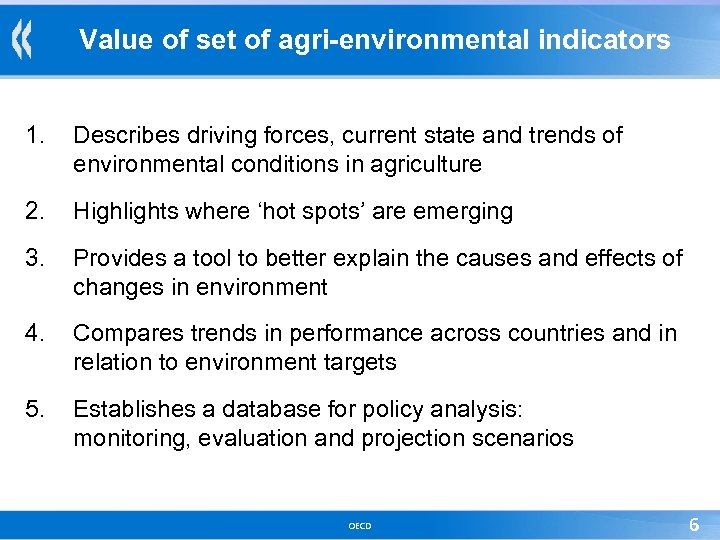 Value of set of agri-environmental indicators

1. Describes driving forces, current state and trends of environmental conditions in agriculture

2. Highlights where ‘hot spots’ are emerging

3. Provides a tool to better explain the causes and effects of changes in environment

4. Compares trends in performance across countries and in relation to environment targets

5. Establishes a database for policy analysis: monitoring, evaluation and projection scenarios

OECD

6